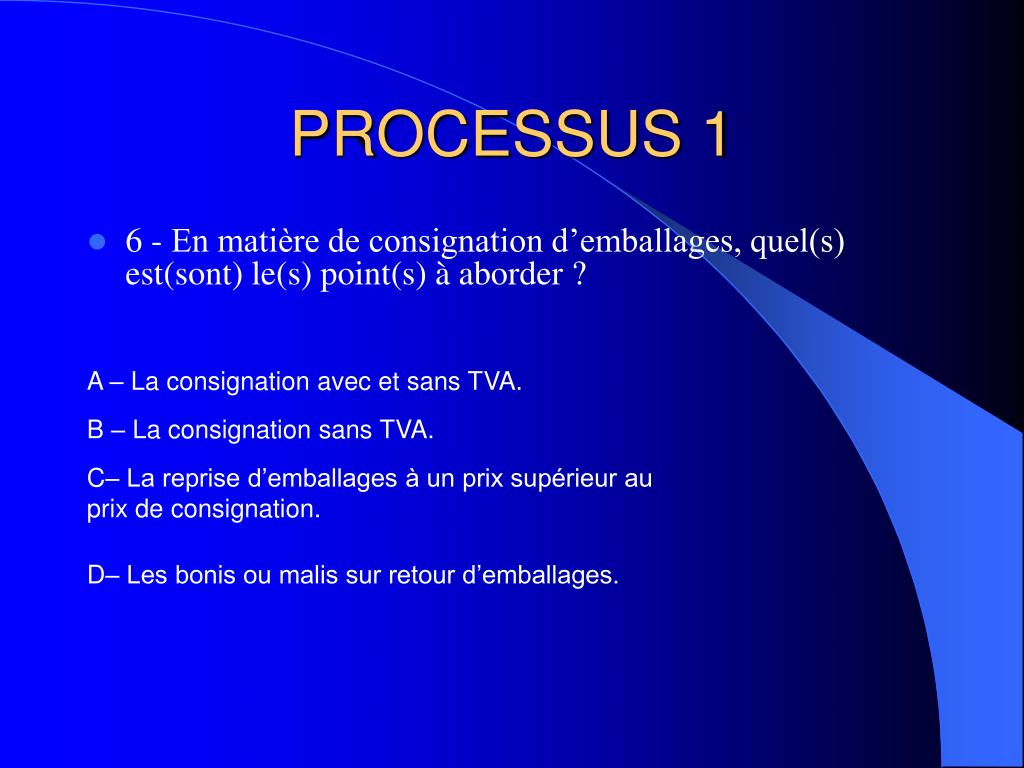 PROCESSUS 1

6 - En matière de consignation d’emballages, quel(s) est(sont) le(s) point(s) à aborder ?

A – La consignation avec et sans TVA.

B – La consignation sans TVA.

C– La reprise d’emballages à un prix supérieur au prix de consignation.

D– Les bonis ou malis sur retour d’emballages.